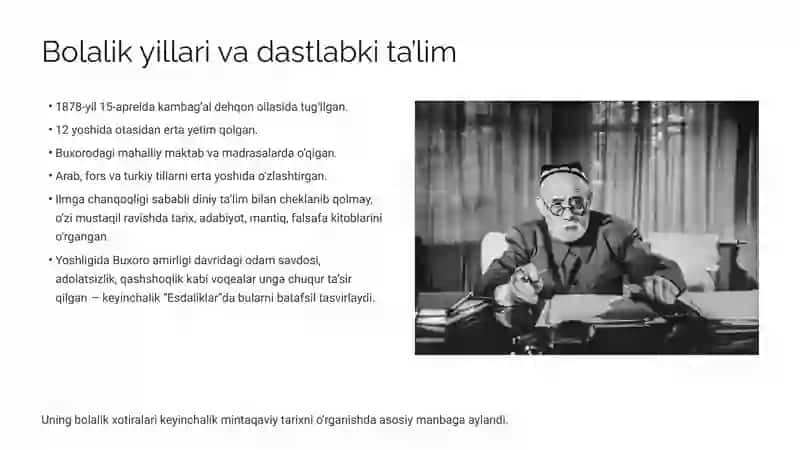 Bolalik yillari va dastlabki ta'lim

• 1878-yil 15-aprelda kambag'al dehqon oilasida tug'ilgan.
• 12 yoshida otasidan erta yetim qolgan.
• Buxorodagi mahalliy maktab va madrasalarda o'qigan.
• Arab, fors va turkiy tillarni erta yoshida o'zlashtirgan.
• Ilmga chanqoqligi sababli diniy ta'lim bilan cheklanib qolmay, o'zi mustaqil ravishda tarix, adabiyot, mantiq, falsafa kitoblarini o'rgangan.
• Yoshligida Buxoro amirligi davridagi odam savdosi, adolatsizlik, qashshoqlik kabi voqealar unga chuqur ta'sir qilgan — keyinchalik "Esdaliklar"da bularni batafsil tasvirlaydi.

Uning bolalik xotiralari keyinchalik mintaqaviy tarixni o'rganishda asosiy manbaga aylandi.